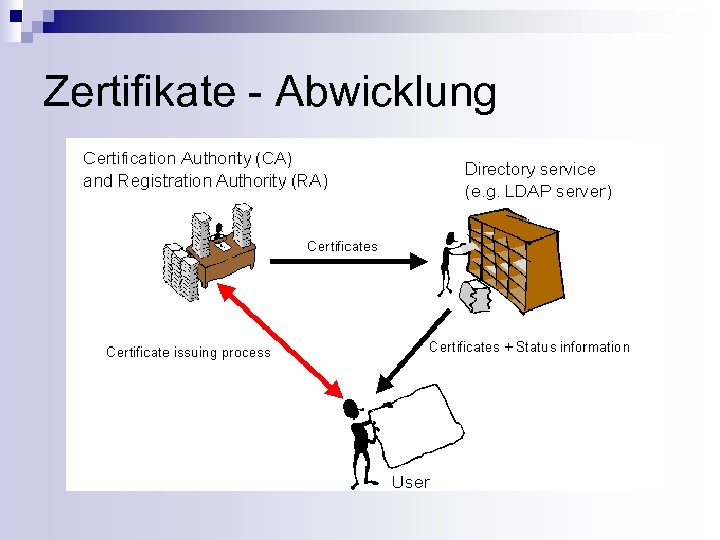 Zertifikate - Abwicklung

Certification Authority (CA) and Registration Authority (RA)

Directory service (e.g. LDAP server)

Certificates

Certificate issuing process

Certificates + Status information

User